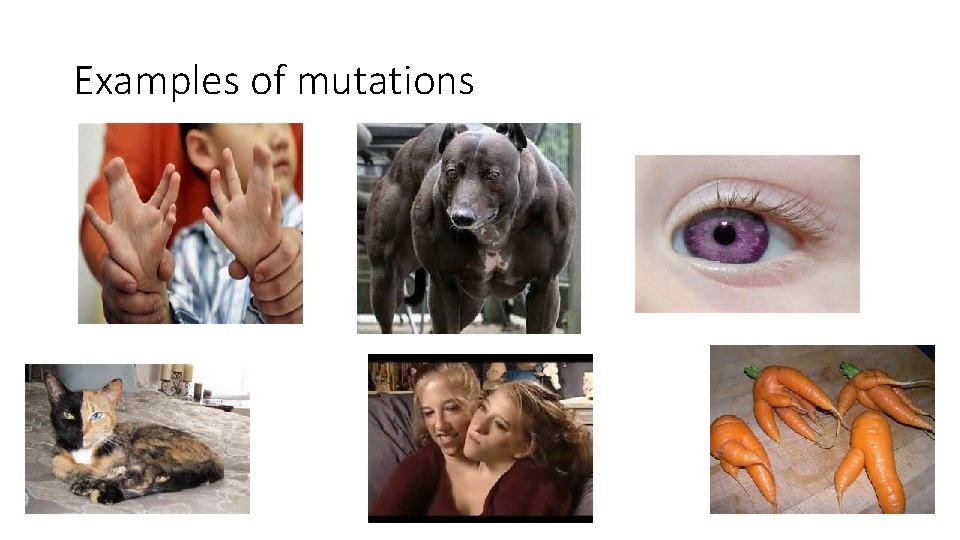 Examples of mutations